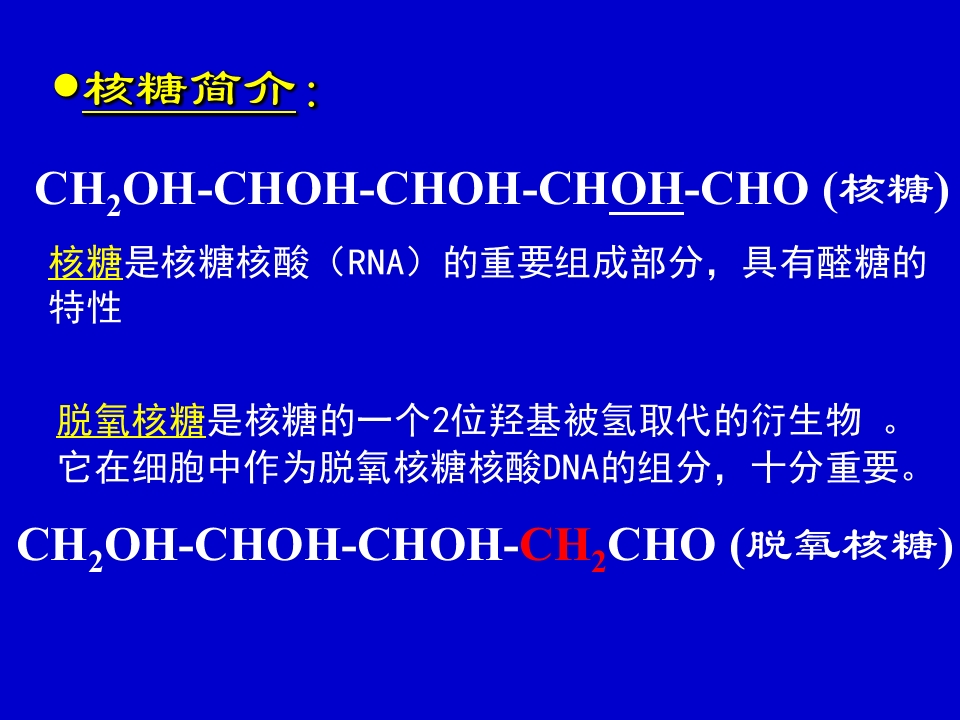 • 核糖简介：

$CH_2OH-CHOH-CHOH-CHOH-CHO$ (核糖)

核糖是核糖核酸（RNA）的重要组成部分，具有醛糖的特性

脱氧核糖是核糖的一个2位羟基被氢取代的衍生物 。它在细胞中作为脱氧核糖核酸DNA的组分，十分重要。

$CH_2OH-CHOH-CHOH-CH_2CHO$ (脱氧核糖)